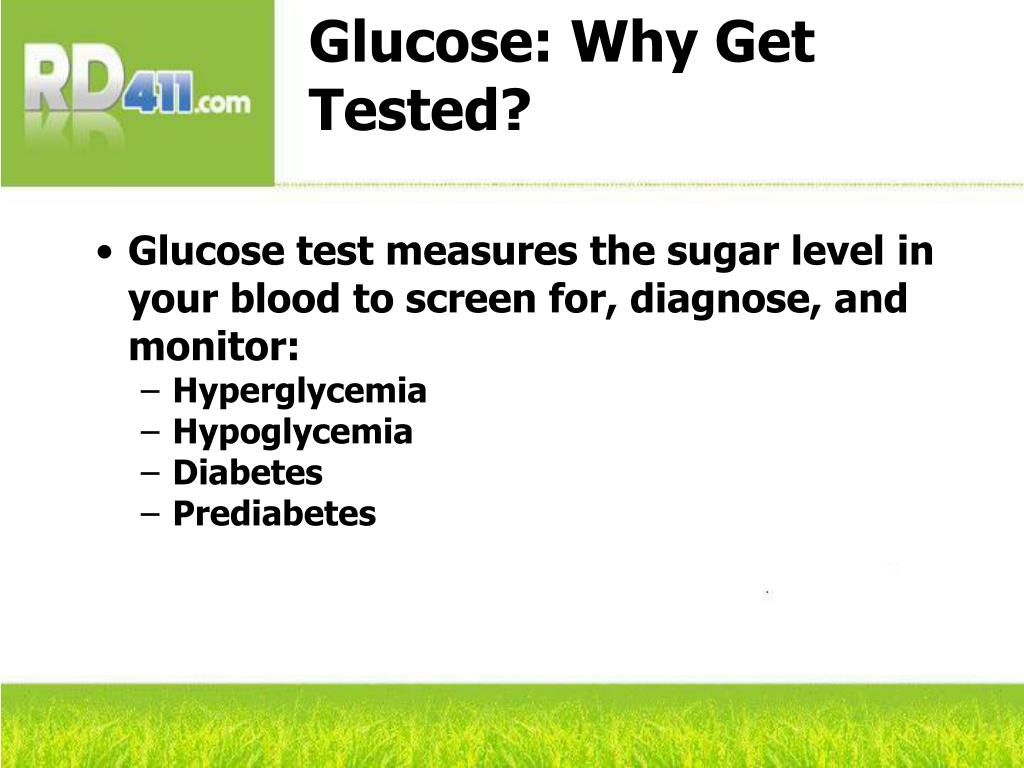 RD411.com

Glucose: Why Get Tested?

• Glucose test measures the sugar level in your blood to screen for, diagnose, and monitor:
– Hyperglycemia
– Hypoglycemia
– Diabetes
– Prediabetes